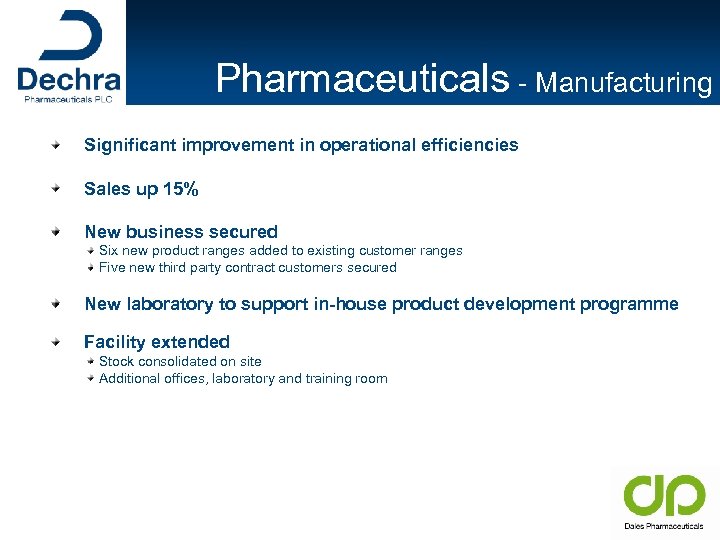 Dechra
Pharmaceuticals PLC

Pharmaceuticals - Manufacturing

Significant improvement in operational efficiencies

Sales up 15%

New business secured
Six new product ranges added to existing customer ranges
Five new third party contract customers secured

New laboratory to support in-house product development programme

Facility extended
Stock consolidated on site
Additional offices, laboratory and training room

dp
Dales Pharmaceuticals